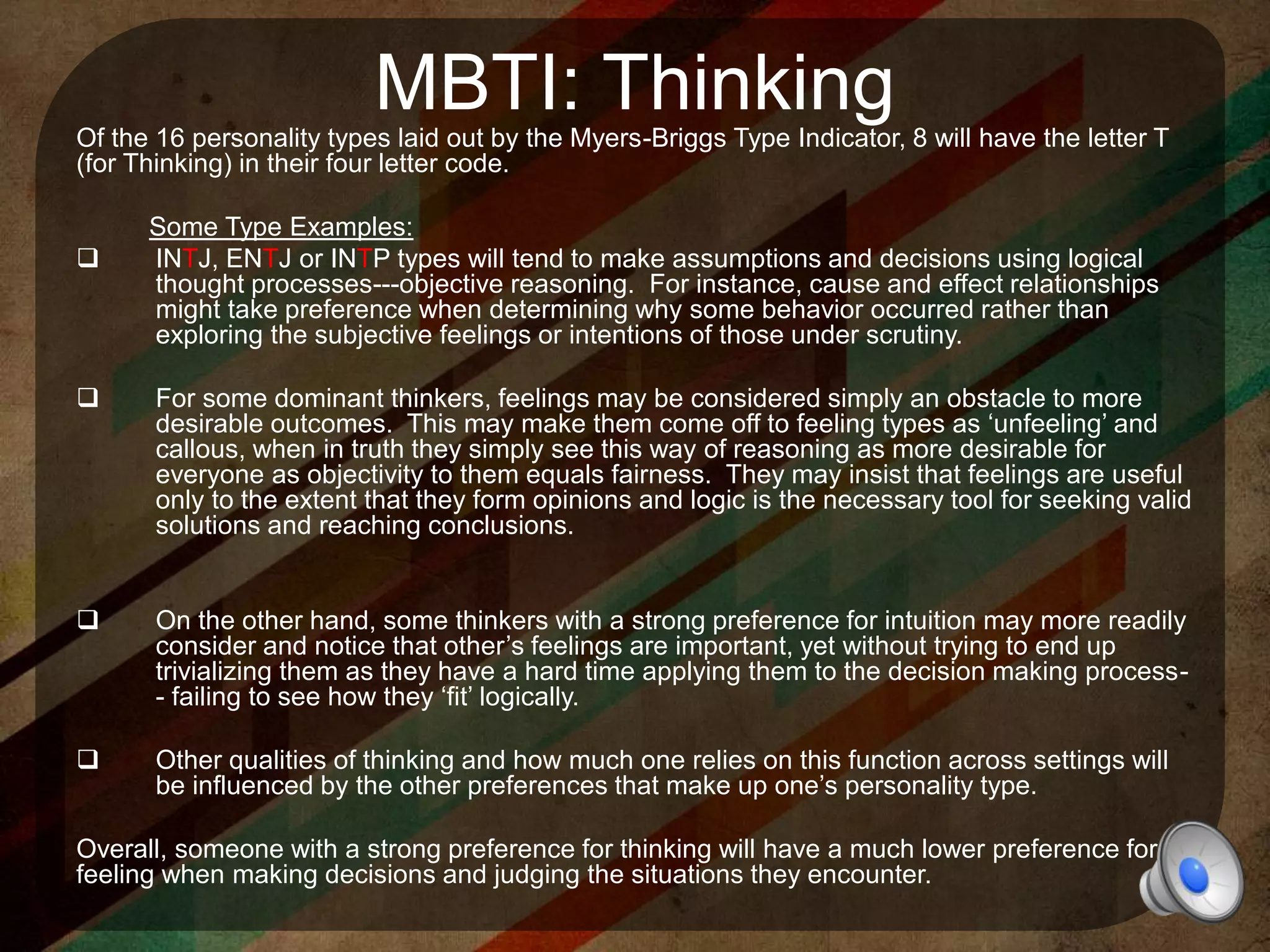 MBTI: Thinking

Of the 16 personality types laid out by the Myers-Briggs Type Indicator, 8 will have the letter T (for Thinking) in their four letter code.

Some Type Examples:

❑ INTJ, ENTJ or INTP types will tend to make assumptions and decisions using logical thought processes---objective reasoning. For instance, cause and effect relationships might take preference when determining why some behavior occurred rather than exploring the subjective feelings or intentions of those under scrutiny.

❑ For some dominant thinkers, feelings may be considered simply an obstacle to more desirable outcomes. This may make them come off to feeling types as ‘unfeeling’ and callous, when in truth they simply see this way of reasoning as more desirable for everyone as objectivity to them equals fairness. They may insist that feelings are useful only to the extent that they form opinions and logic is the necessary tool for seeking valid solutions and reaching conclusions.

❑ On the other hand, some thinkers with a strong preference for intuition may more readily consider and notice that other’s feelings are important, yet without trying to end up trivializing them as they have a hard time applying them to the decision making process-- failing to see how they ‘fit’ logically.

❑ Other qualities of thinking and how much one relies on this function across settings will be influenced by the other preferences that make up one’s personality type.

Overall, someone with a strong preference for thinking will have a much lower preference for feeling when making decisions and judging the situations they encounter.